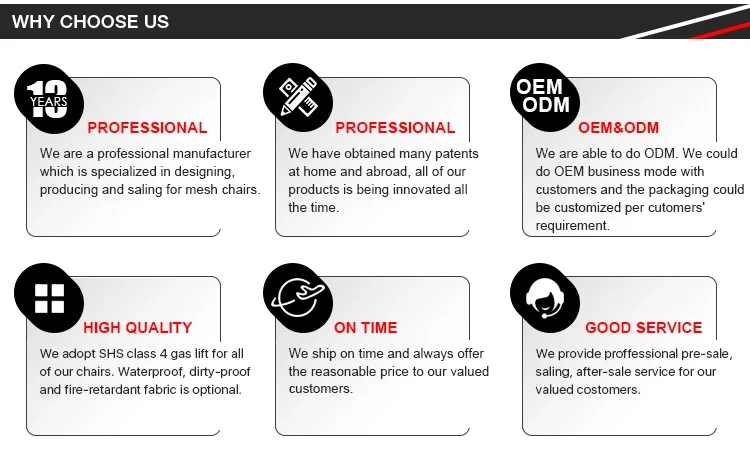 WHY CHOOSE US

13 YEARS

PROFESSIONAL

We are a professional manufacturer which is specialized in designing, producing and saling for mesh chairs.

PROFESSIONAL

We have obtained many patents at home and abroad, all of our products is being innovated all the time.

OEM ODM

OEM&ODM

We are able to do ODM. We could do OEM business mode with customers and the packaging could be customized per cutomers' requirement.

HIGH QUALITY

We adopt SHS class 4 gas lift for all of our chairs. Waterproof, dirty-proof and fire-retardant fabric is optional.

ON TIME

We ship on time and always offer the reasonable price to our valued customers.

GOOD SERVICE

We provide proffessional pre-sale, saling, after-sale service for our valued costomers.